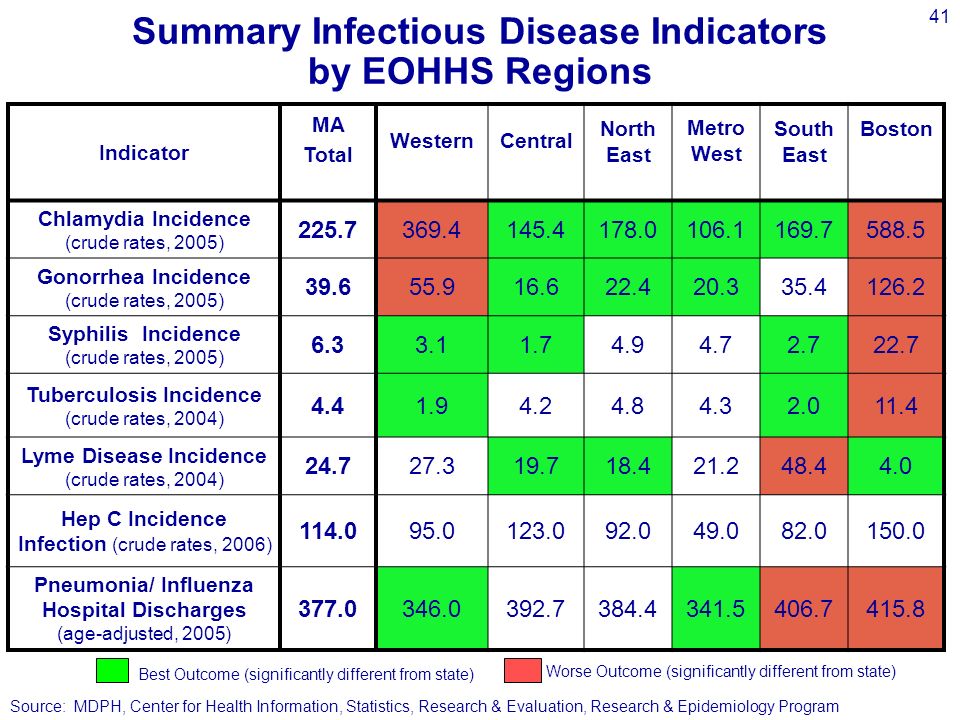 41

Summary Infectious Disease Indicators by EOHHS Regions

| Indicator | MA Total | Western | Central | North East | Metro West | South East | Boston |
|---|---|---|---|---|---|---|---|
| Chlamydia Incidence (crude rates, 2005) | 225.7 | 369.4 | 145.4 | 178.0 | 106.1 | 169.7 | 588.5 |
| Gonorrhea Incidence (crude rates, 2005) | 39.6 | 55.9 | 16.6 | 22.4 | 20.3 | 35.4 | 126.2 |
| Syphilis Incidence (crude rates, 2005) | 6.3 | 3.1 | 1.7 | 4.9 | 4.7 | 2.7 | 22.7 |
| Tuberculosis Incidence (crude rates, 2004) | 4.4 | 1.9 | 4.2 | 4.8 | 4.3 | 2.0 | 11.4 |
| Lyme Disease Incidence (crude rates, 2004) | 24.7 | 27.3 | 19.7 | 18.4 | 21.2 | 48.4 | 4.0 |
| Hep C Incidence Infection (crude rates, 2006) | 114.0 | 95.0 | 123.0 | 92.0 | 49.0 | 82.0 | 150.0 |
| Pneumonia/ Influenza Hospital Discharges (age-adjusted, 2005) | 377.0 | 346.0 | 392.7 | 384.4 | 341.5 | 406.7 | 415.8 |

Best Outcome (significantly different from state)
Worse Outcome (significantly different from state)

Source: MDPH, Center for Health Information, Statistics, Research & Evaluation, Research & Epidemiology Program